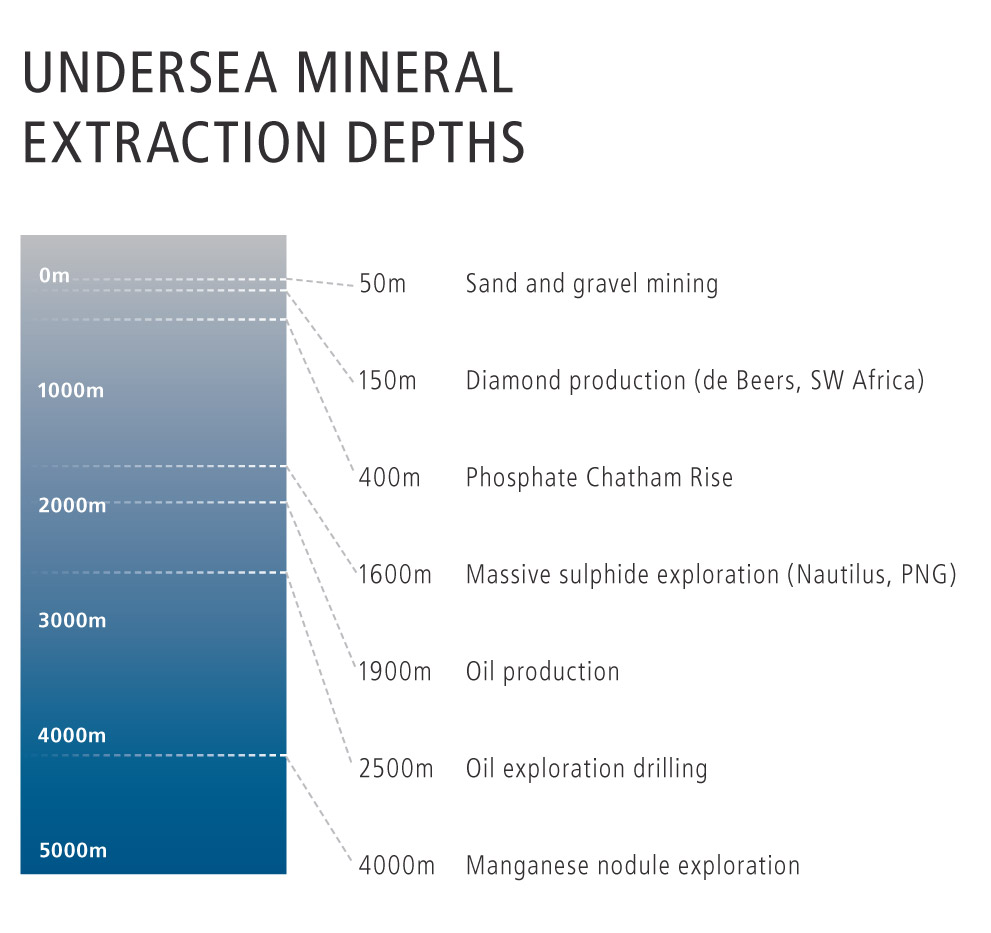 UNDERSEA MINERAL
EXTRACTION DEPTHS

0m
1000m
2000m
3000m
4000m
5000m

50m Sand and gravel mining
150m Diamond production (de Beers, SW Africa)
400m Phosphate Chatham Rise
1600m Massive sulphide exploration (Nautilus, PNG)
1900m Oil production
2500m Oil exploration drilling
4000m Manganese nodule exploration